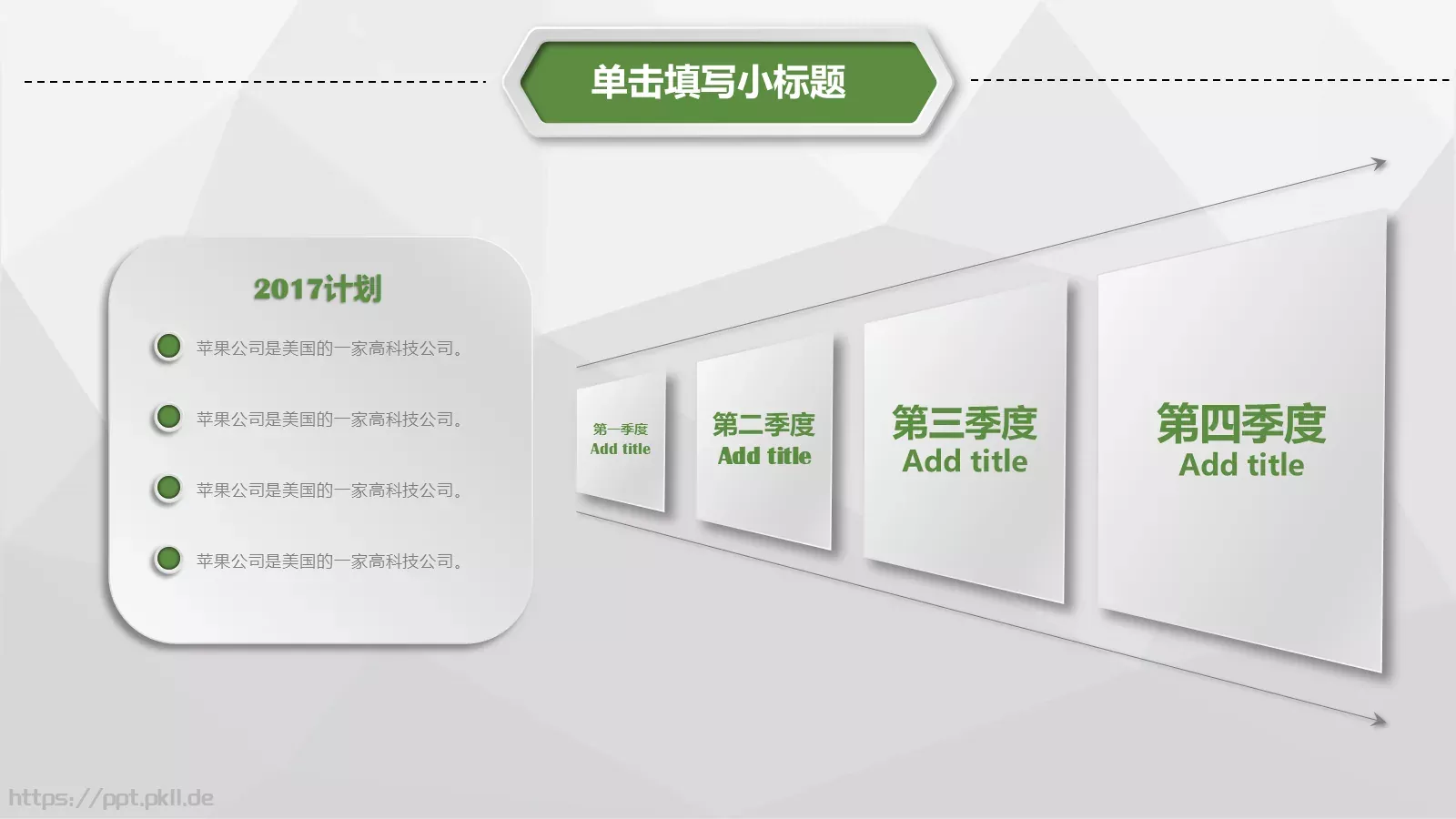 单击填写小标题

2017计划

苹果公司是美国的一家高科技公司。

苹果公司是美国的一家高科技公司。

苹果公司是美国的一家高科技公司。

苹果公司是美国的一家高科技公司。

第一季度
Add title

第二季度
Add title

第三季度
Add title

第四季度
Add title

https://ppt.pkll.de